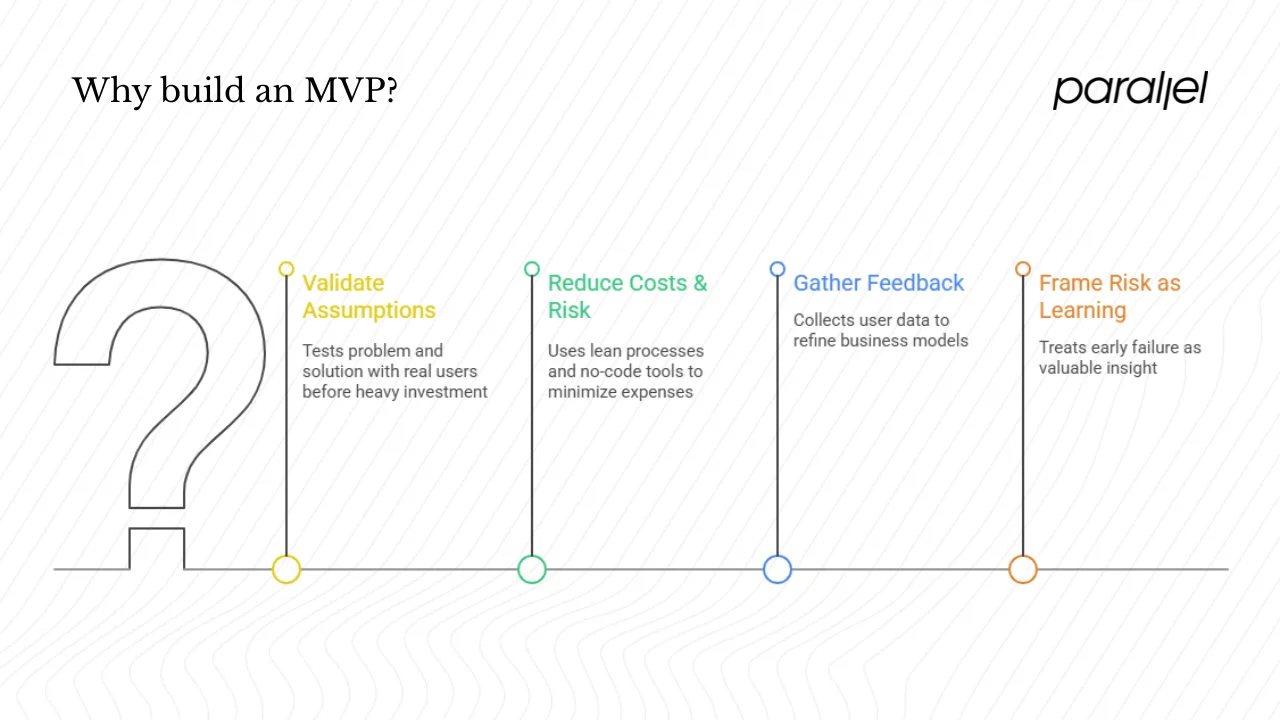 Why build an MVP?

parallel

Validate Assumptions

Tests problem and solution with real users before heavy investment

Reduce Costs & Risk

Uses lean processes and no-code tools to minimize expenses

Gather Feedback

Collects user data to refine business models

Frame Risk as Learning

Treats early failure as valuable insight